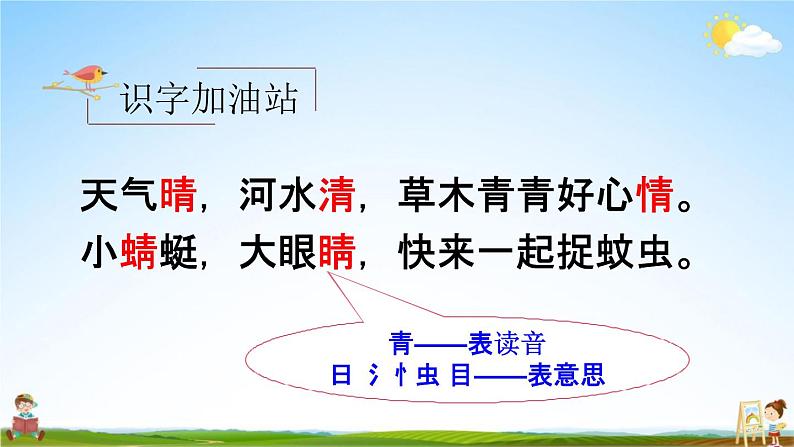 识字加油站

天气晴，河水清，草木青青好心情。
小蜻蜓，大眼睛，快来一起捉蚊虫。

青——表读音
日 氵 忄 虫 目——表意思